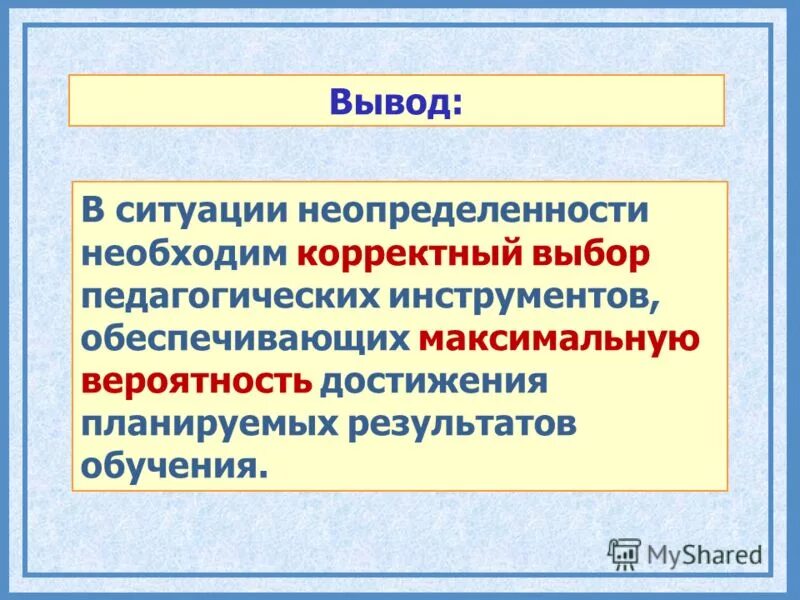 Вывод:

В ситуации неопределенности необходим корректный выбор педагогических инструментов, обеспечивающих максимальную вероятность достижения планируемых результатов обучения.

MyShared